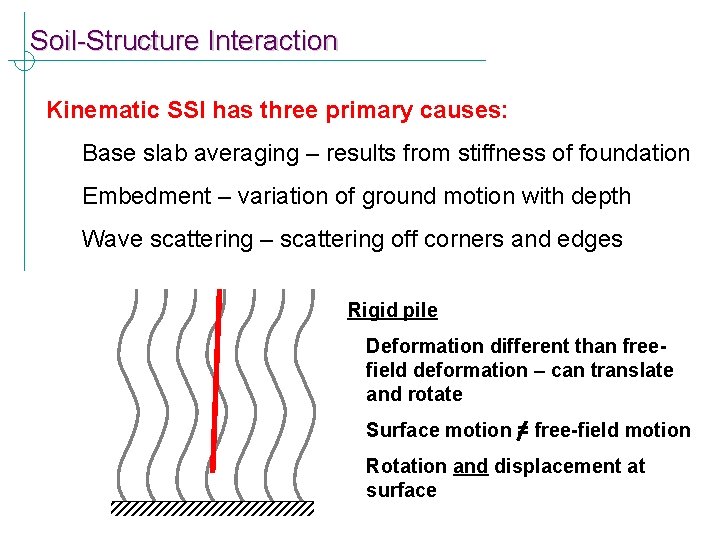 Soil-Structure Interaction

Kinematic SSI has three primary causes:

Base slab averaging – results from stiffness of foundation

Embedment – variation of ground motion with depth

Wave scattering – scattering off corners and edges

Rigid pile

Deformation different than free-field deformation – can translate and rotate

Surface motion $\neq$ free-field motion

Rotation and displacement at surface